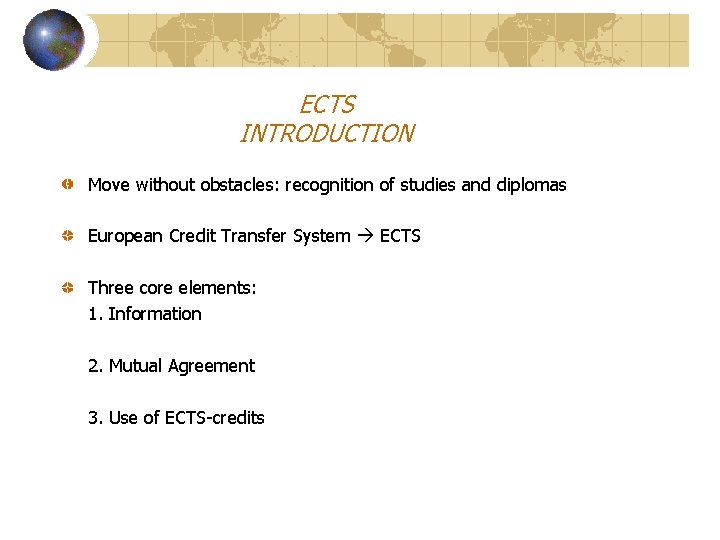 ECTS
INTRODUCTION

Move without obstacles: recognition of studies and diplomas

European Credit Transfer System → ECTS

Three core elements:
1. Information

2. Mutual Agreement

3. Use of ECTS-credits